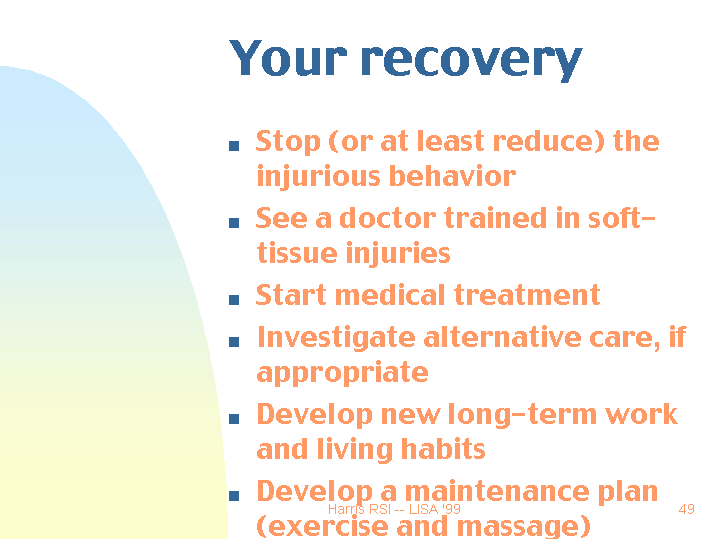 Your recovery

- Stop (or at least reduce) the injurious behavior
- See a doctor trained in soft-tissue injuries
- Start medical treatment
- Investigate alternative care, if appropriate
- Develop new long-term work and living habits
- Develop a maintenance plan (exercise and massage)

Harris RSI -- LISA '99

49